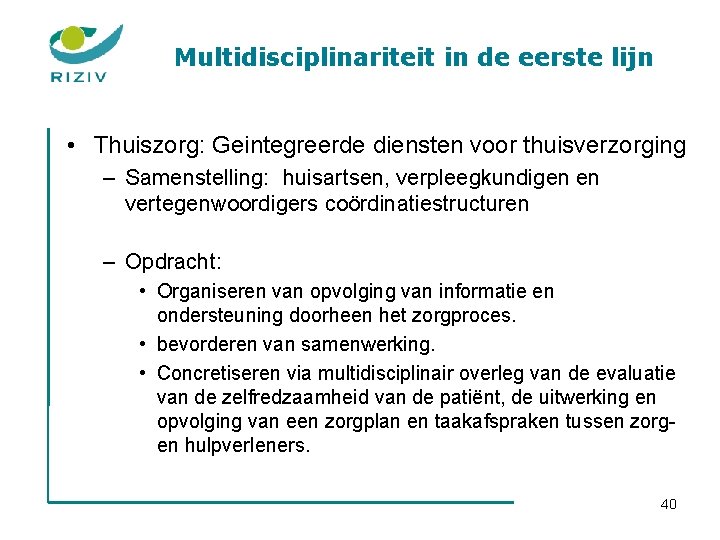 RIZIV

Multidisciplinariteit in de eerste lijn

• Thuiszorg: Geintegreerde diensten voor thuisverzorging

– Samenstelling: huisartsen, verpleegkundigen en vertegenwoordigers coördinatiestructuren

– Opdracht:

• Organiseren van opvolging van informatie en ondersteuning doorheen het zorgproces.

• bevorderen van samenwerking.

• Concretiseren via multidisciplinair overleg van de evaluatie van de zelfredzaamheid van de patiënt, de uitwerking en opvolging van een zorgplan en taakafspraken tussen zorg- en hulpverleners.

40